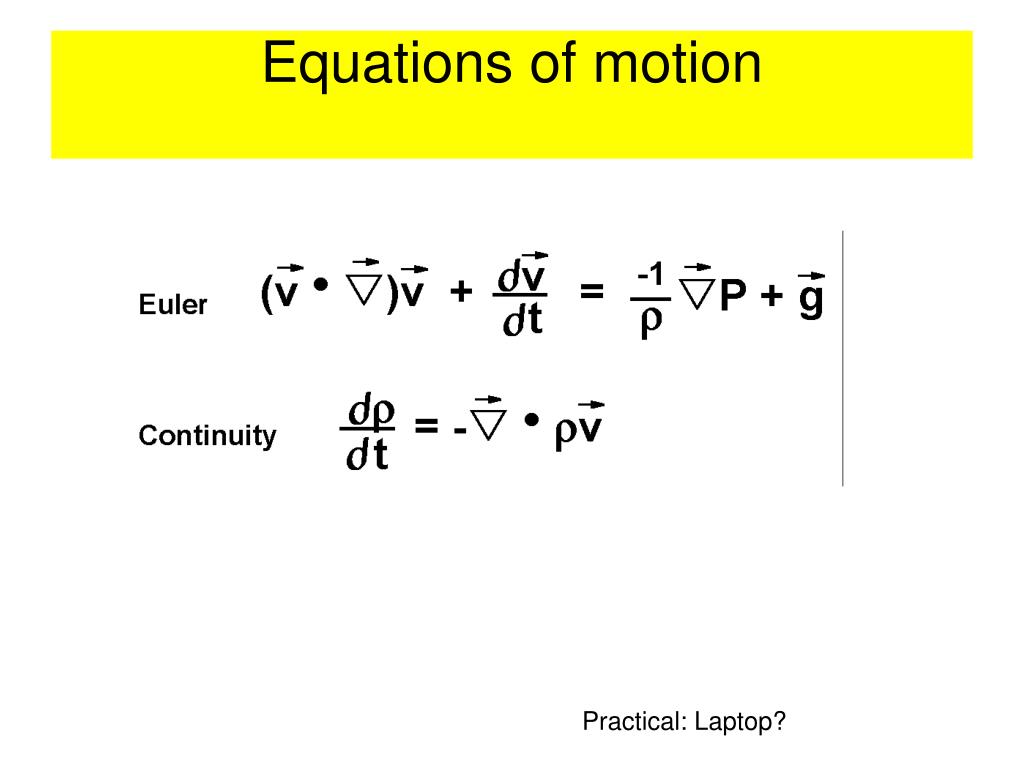 Equations of motion

Euler $(\vec{v} \bullet \vec{\nabla})\vec{v} + \frac{\partial \vec{v}}{\partial t} = \frac{-1}{\rho}\vec{\nabla}P + \vec{g}$

Continuity $\frac{\partial \rho}{\partial t} = -\vec{\nabla} \bullet \rho\vec{v}$

Practical: Laptop?